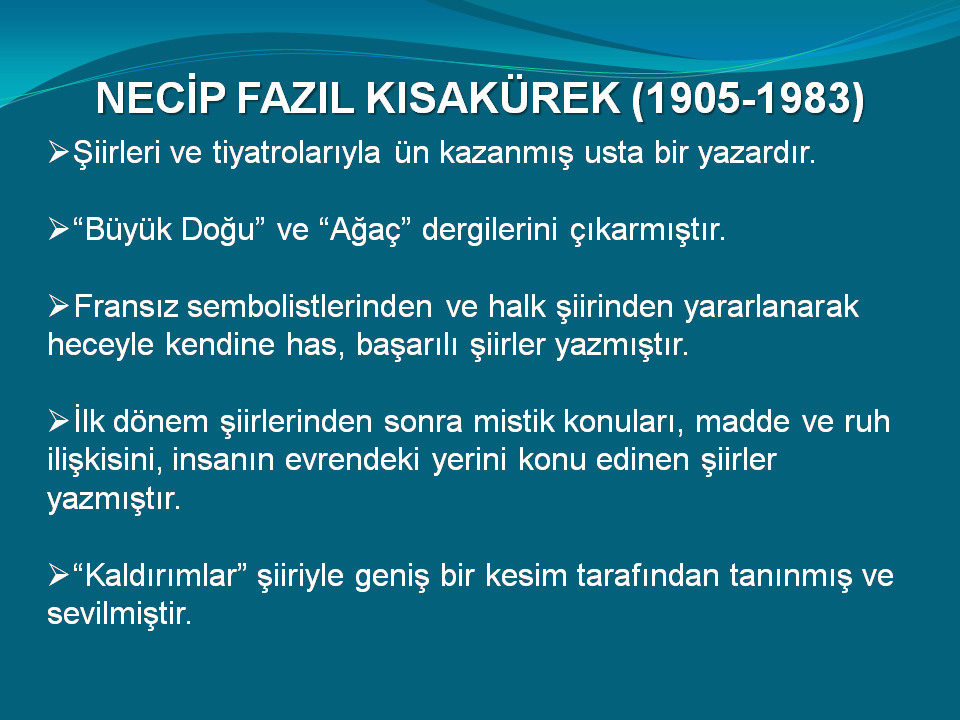 NECİP FAZIL KISAKÜREK (1905-1983)

➢Şiirleri ve tiyatrolarıyla ün kazanmış usta bir yazardır.

➢“Büyük Doğu” ve “Ağaç” dergilerini çıkarmıştır.

➢Fransız sembolistlerinden ve halk şiirinden yararlanarak heceyle kendine has, başarılı şiirler yazmıştır.

➢İlk dönem şiirlerinden sonra mistik konuları, madde ve ruh ilişkisini, insanın evrendeki yerini konu edinen şiirler yazmıştır.

➢“Kaldırımlar” şiiriyle geniş bir kesim tarafından tanınmış ve sevilmiştir.